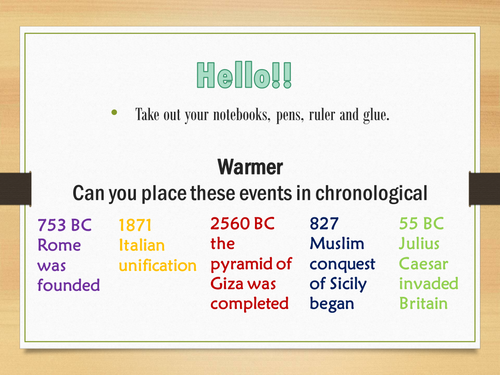 Hello!!

• Take out your notebooks, pens, ruler and glue.

Warmer

Can you place these events in chronological

753 BC Rome was founded

1871 Italian unification

2560 BC the pyramid of Giza was completed

827 Muslim conquest of Sicily began

55 BC Julius Caesar invaded Britain